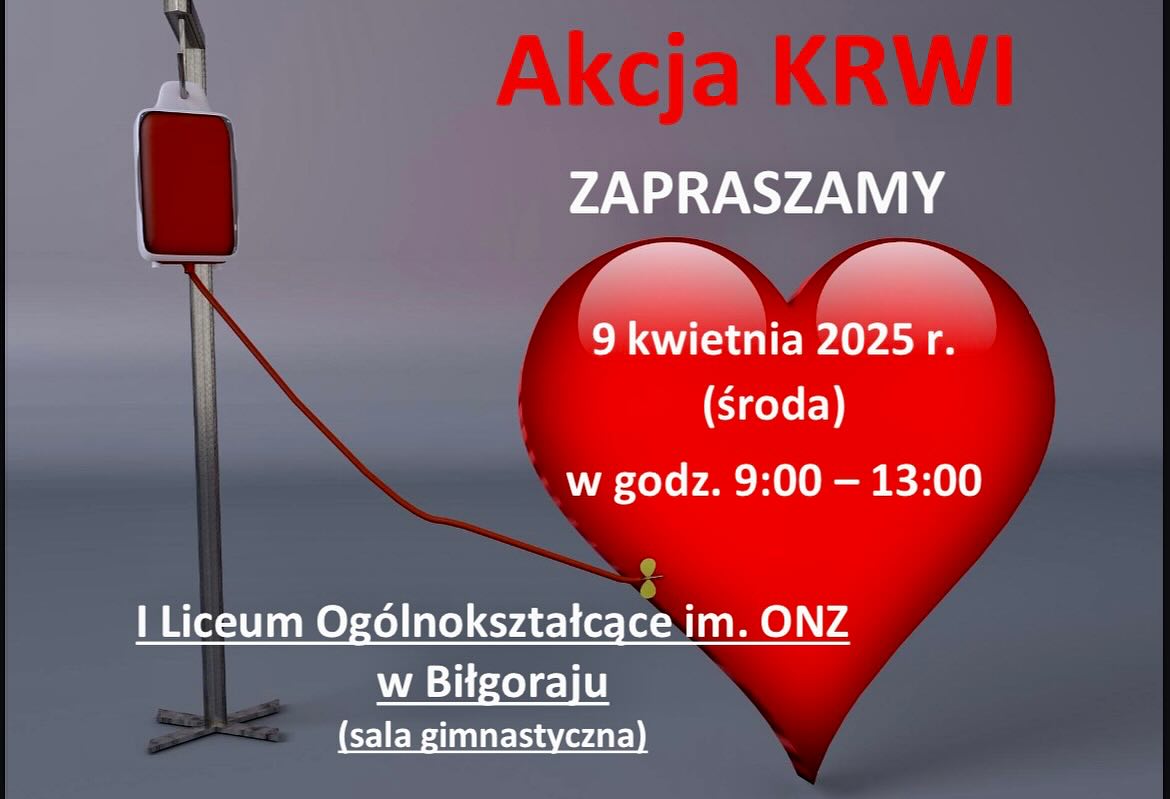 Akcja KRWI

ZAPRASZAMY

9 kwietnia 2025 r.
(środa)

w godz. 9:00 – 13:00

I Liceum Ogólnokształcące im. ONZ
w Biłgoraju
(sala gimnastyczna)